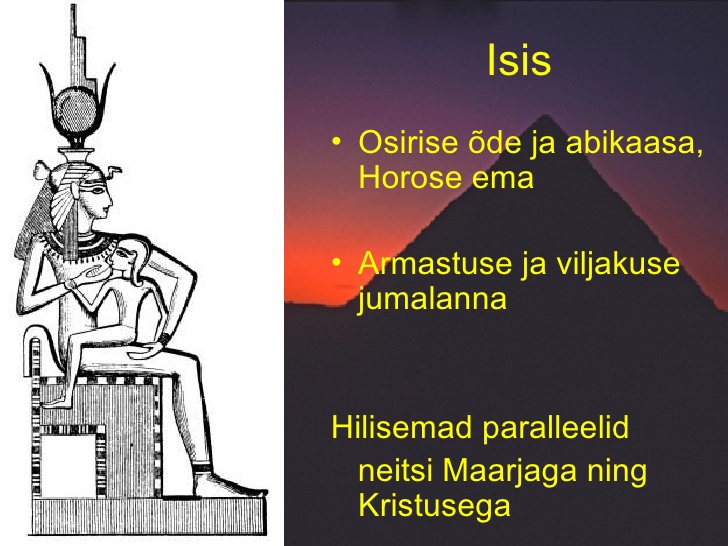 Isis

• Osirise õde ja abikaasa, Horose ema

• Armastuse ja viljakuse jumalanna

Hilisemad paralleelid neitsi Maarjaga ning Kristusega